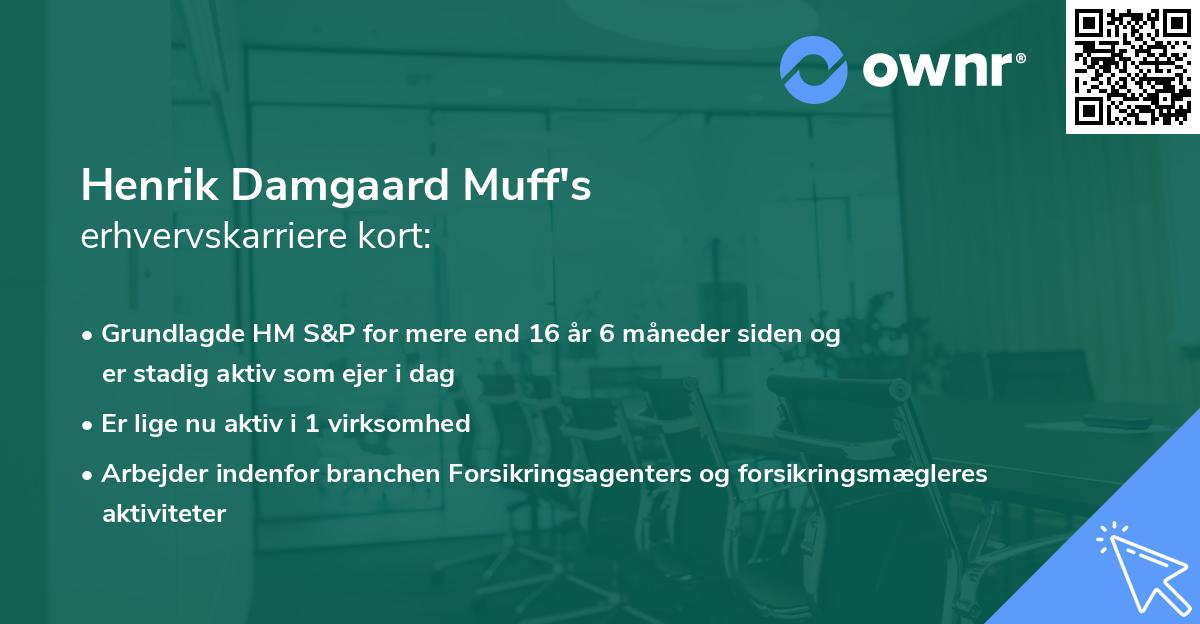 ownr®

Henrik Damgaard Muff's
erhvervskarriere kort:

• Grundlagde HM S&P for mere end 16 år 6 måneder siden og er stadig aktiv som ejer i dag

• Er lige nu aktiv i 1 virksomhed

• Arbejder indenfor branchen Forsikringsagenters og forsikringsmægleres aktiviteter